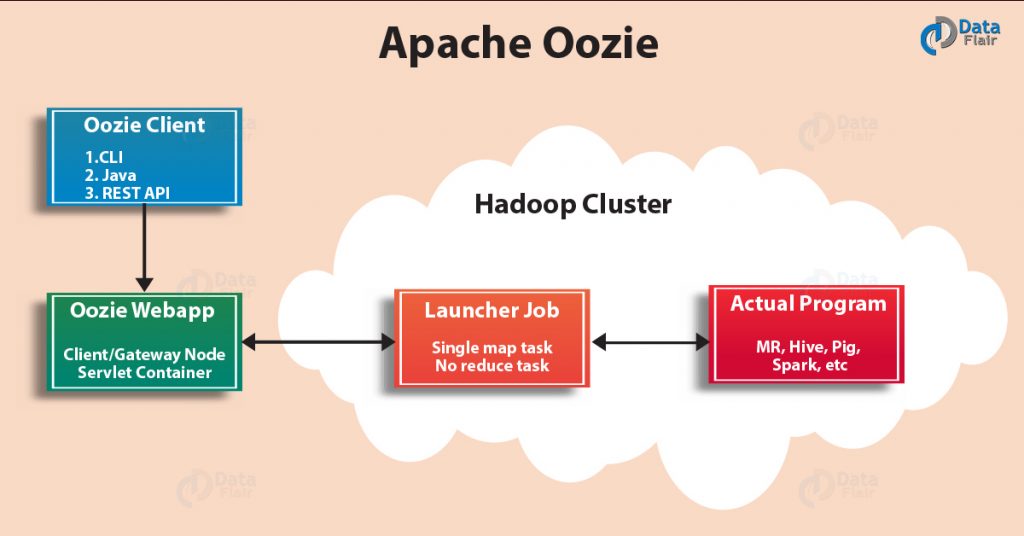 Apache Oozie

Data Flair

Oozie Client
1.CLI
2. Java
3. REST API

Hadoop Cluster

Oozie Webapp
Client/Gateway Node
Servlet Container

Launcher Job
Single map task
No reduce task

Actual Program
MR, Hive, Pig, Spark, etc